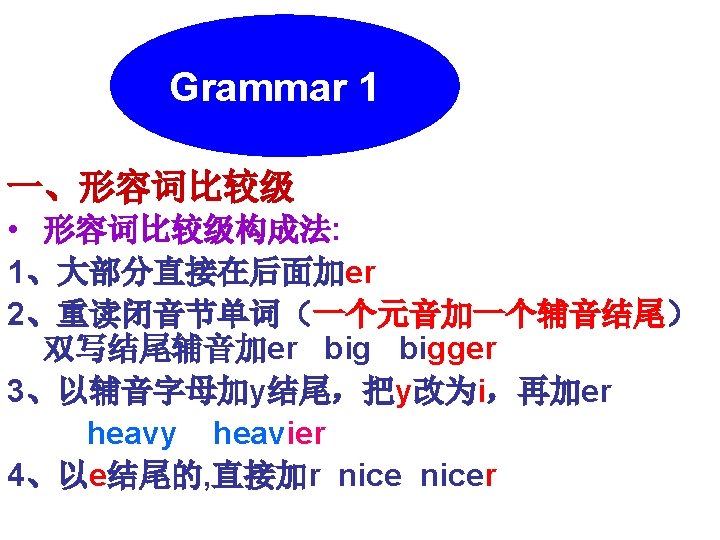 Grammar 1

一、形容词比较级

• 形容词比较级构成法:

1、大部分直接在后面加er

2、重读闭音节单词（一个元音加一个辅音结尾）双写结尾辅音加er big bigger

3、以辅音字母加y结尾，把y改为i，再加er

heavy heavier

4、以e结尾的,直接加r nice nicer